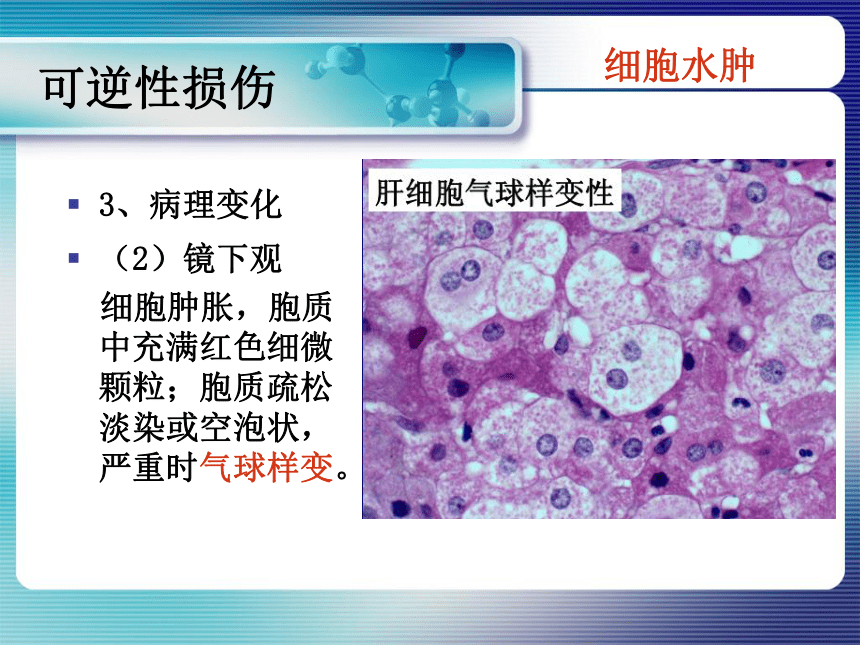 可逆性损伤

细胞水肿

▪ 3、病理变化

▪ （2）镜下观

细胞肿胀，胞质中充满红色细微颗粒；胞质疏松淡染或空泡状，严重时气球样变。

肝细胞气球样变性